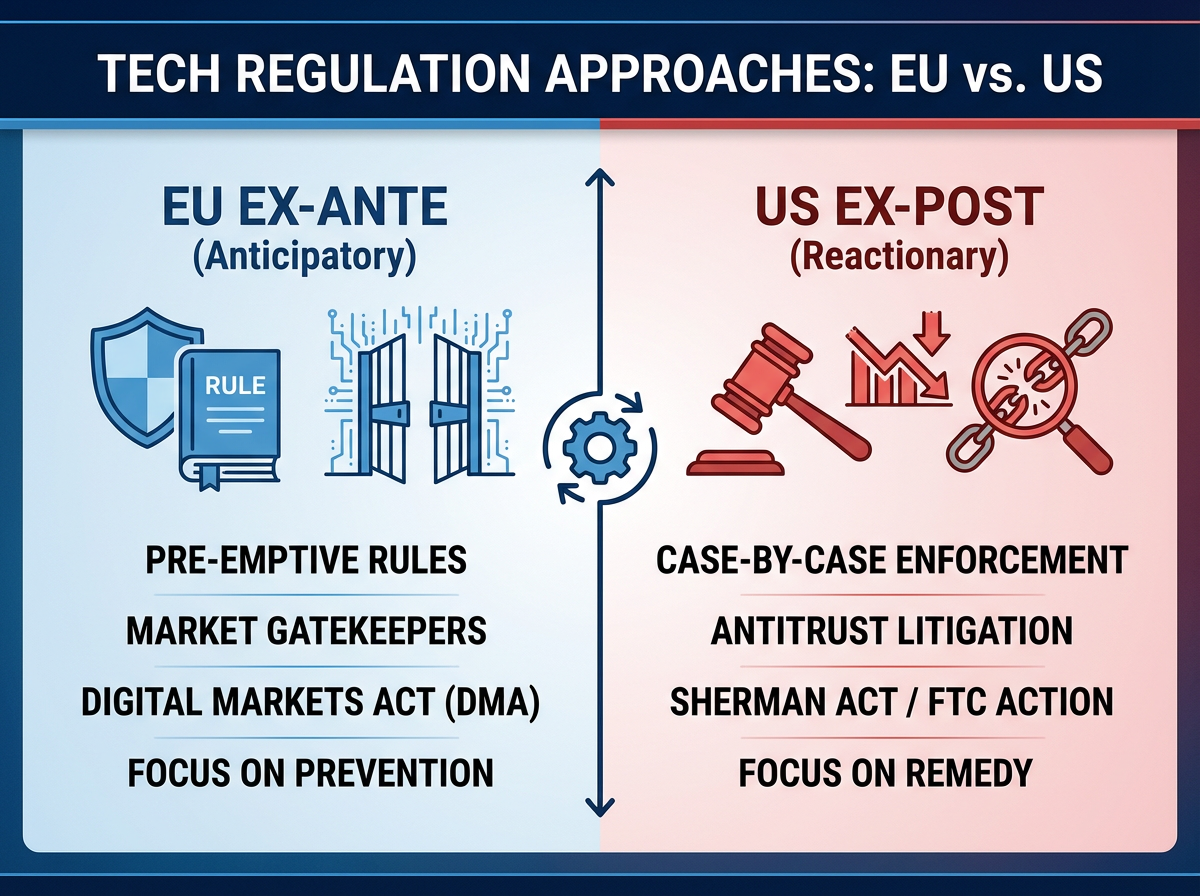 TECH REGULATION APPROACHES: EU vs. US

EU EX-ANTE
(Anticipatory)

RULE

PRE-EMPTIVE RULES

MARKET GATEKEEPERS

DIGITAL MARKETS ACT (DMA)

FOCUS ON PREVENTION

US EX-POST
(Reactionary)

CASE-BY-CASE ENFORCEMENT

ANTITRUST LITIGATION

SHERMAN ACT / FTC ACTION

FOCUS ON REMEDY